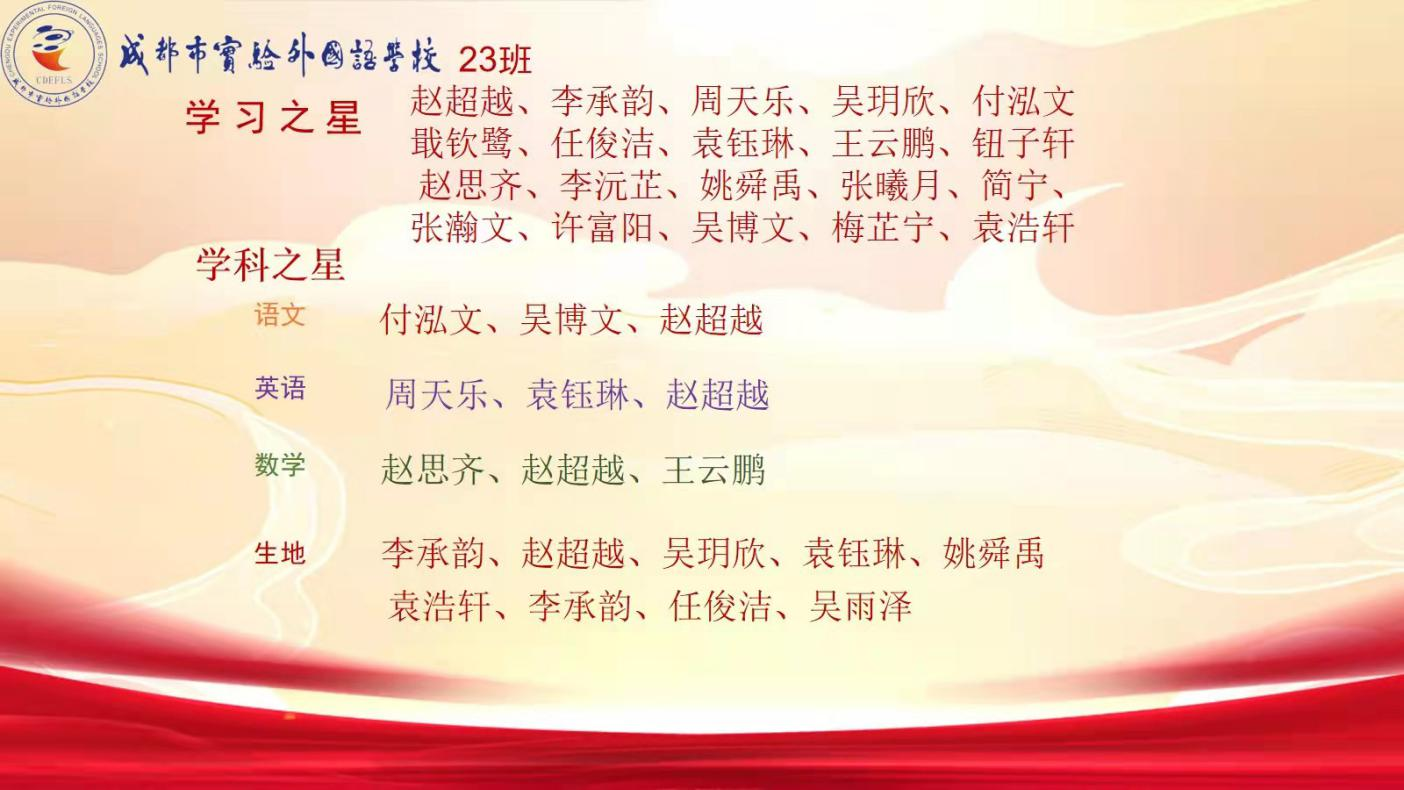 CHENGDU EXPERIMENTAL FOREIGN LANGUAGES SCHOOL
CDEFLS
成都市實驗外國語學校

成都市實驗外國語學校 23班

学习之星 赵超越、李承韵、周天乐、吴玥欣、付泓文
戢钦鹭、任俊洁、袁钰琳、王云鹏、钮子轩
赵思齐、李沅芷、姚舜禹、张曦月、简宁、
张瀚文、许富阳、吴博文、梅芷宁、袁浩轩

学科之星

语文 付泓文、吴博文、赵超越

英语 周天乐、袁钰琳、赵超越

数学 赵思齐、赵超越、王云鹏

生地 李承韵、赵超越、吴玥欣、袁钰琳、姚舜禹
袁浩轩、李承韵、任俊洁、吴雨泽